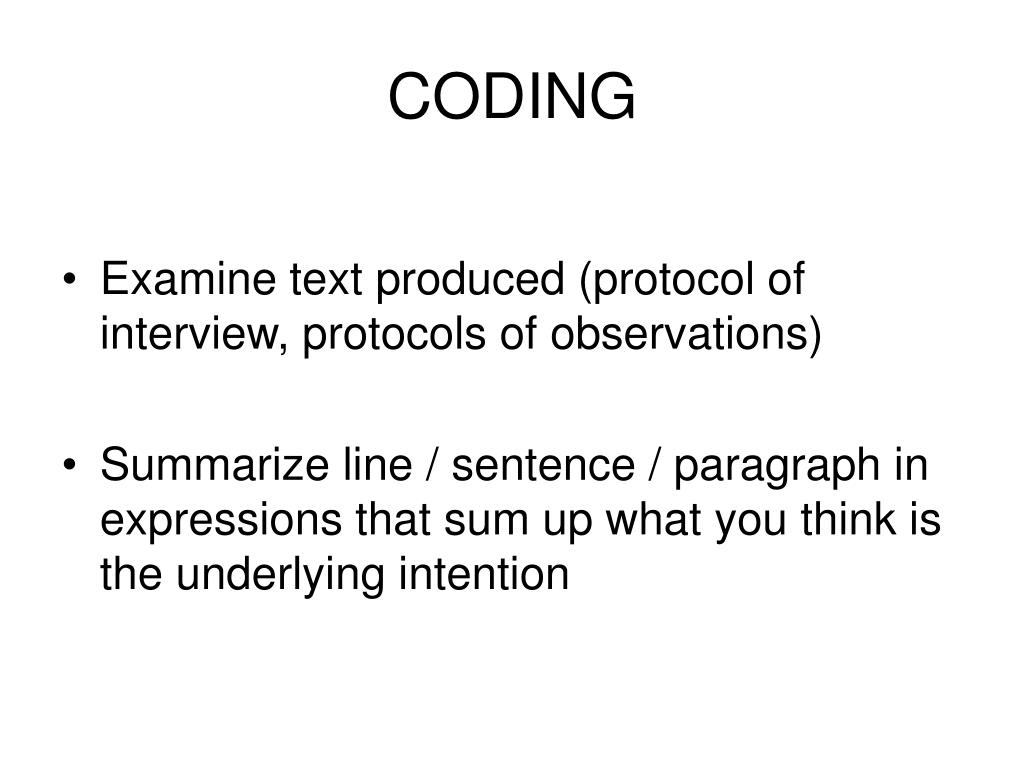 CODING

• Examine text produced (protocol of interview, protocols of observations)

• Summarize line / sentence / paragraph in expressions that sum up what you think is the underlying intention